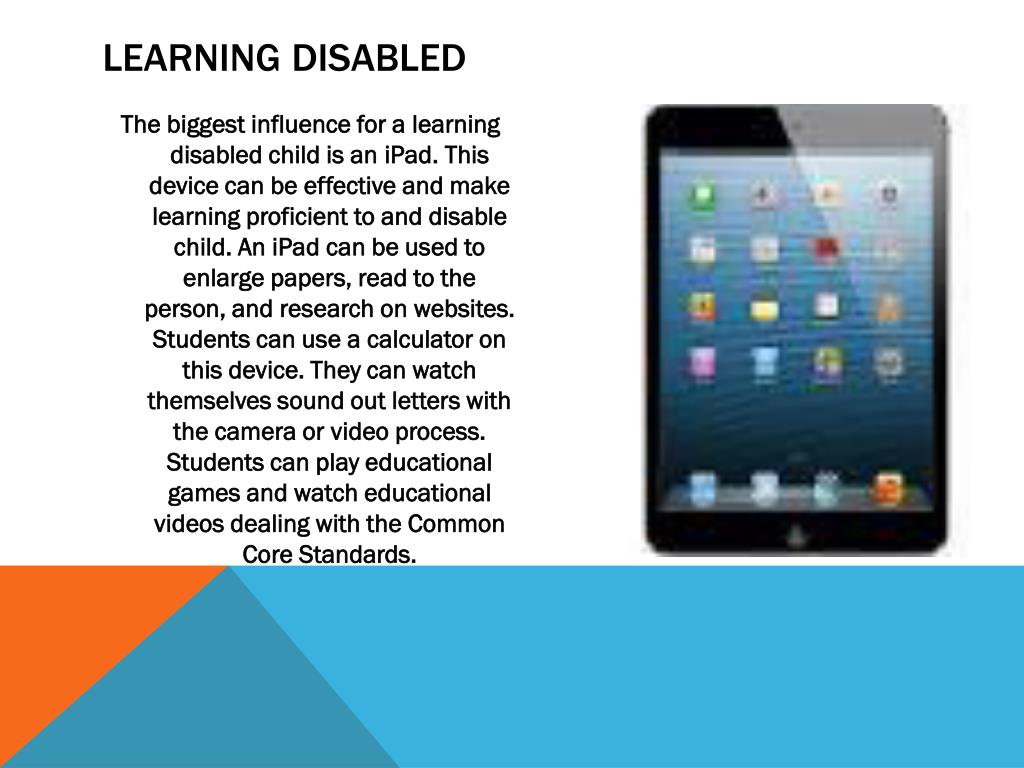 LEARNING DISABLED

The biggest influence for a learning disabled child is an iPad. This device can be effective and make learning proficient to and disable child. An iPad can be used to enlarge papers, read to the person, and research on websites. Students can use a calculator on this device. They can watch themselves sound out letters with the camera or video process. Students can play educational games and watch educational videos dealing with the Common Core Standards.